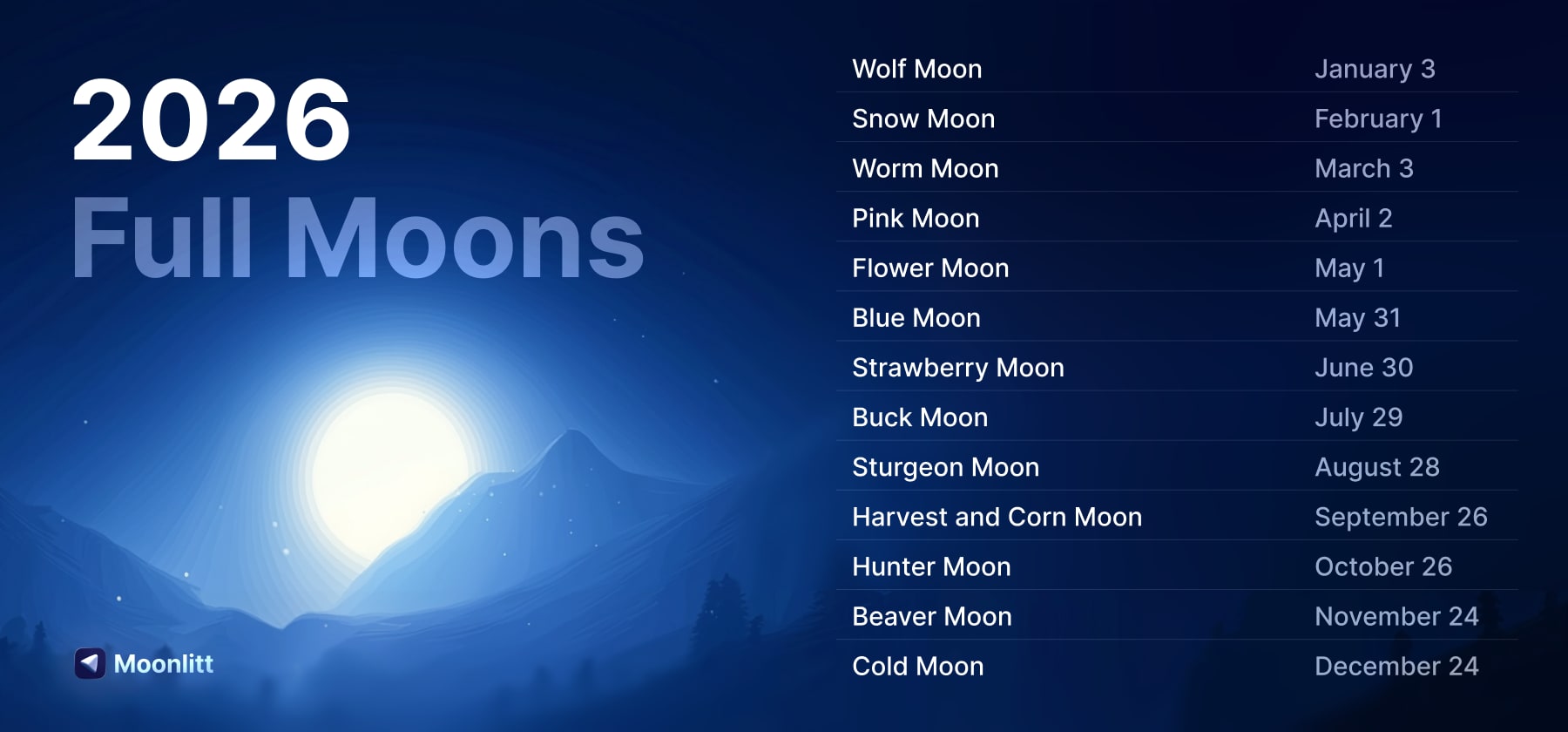 2026
Full Moons

Moonlitt

| | |
|---|---|
| Wolf Moon | January 3 |
| Snow Moon | February 1 |
| Worm Moon | March 3 |
| Pink Moon | April 2 |
| Flower Moon | May 1 |
| Blue Moon | May 31 |
| Strawberry Moon | June 30 |
| Buck Moon | July 29 |
| Sturgeon Moon | August 28 |
| Harvest and Corn Moon | September 26 |
| Hunter Moon | October 26 |
| Beaver Moon | November 24 |
| Cold Moon | December 24 |